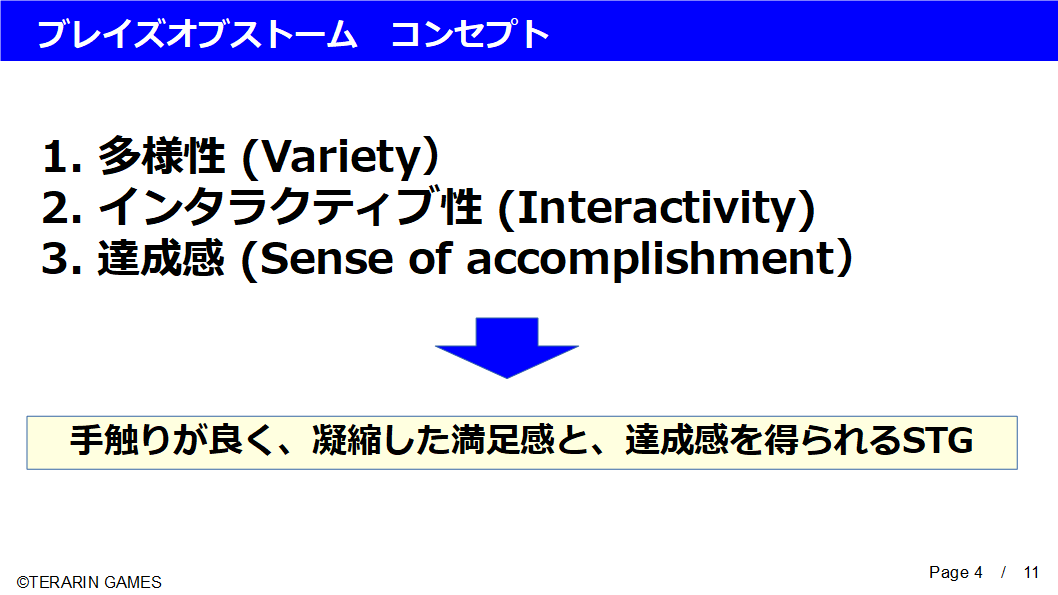 ブレイズオブストーム　コンセプト

1. 多様性 (Variety）
2. インタラクティブ性 (Interactivity)
3. 達成感 (Sense of accomplishment）

手触りが良く、凝縮した満足感と、達成感を得られるSTG

©TERARIN GAMES

Page 4 / 11